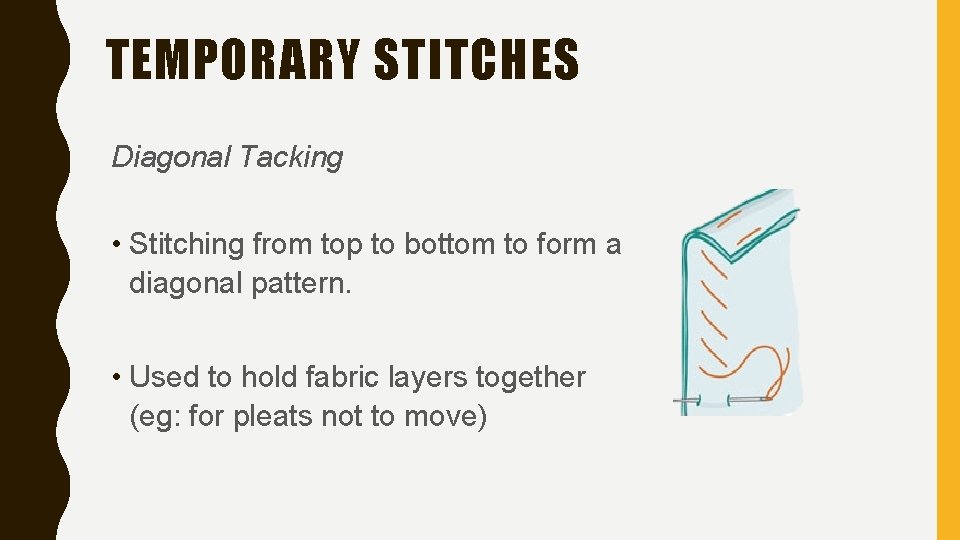 TEMPORARY STITCHES

Diagonal Tacking

• Stitching from top to bottom to form a diagonal pattern.

• Used to hold fabric layers together (eg: for pleats not to move)